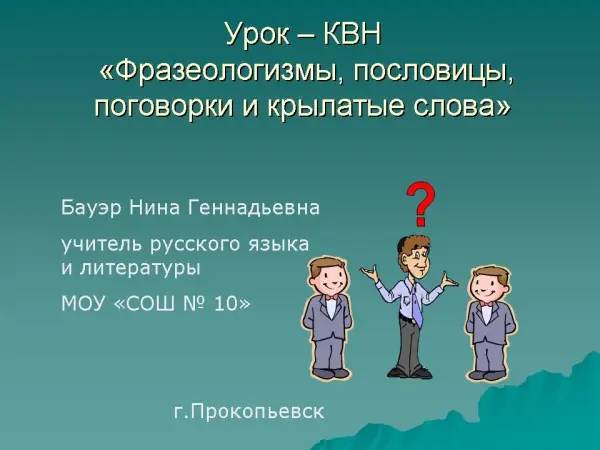 Урок – КВН
«Фразеологизмы, пословицы, поговорки и крылатые слова»

Бауэр Нина Геннадьевна

учитель русского языка и литературы

МОУ «СОШ № 10»

?

г.Прокопьевск